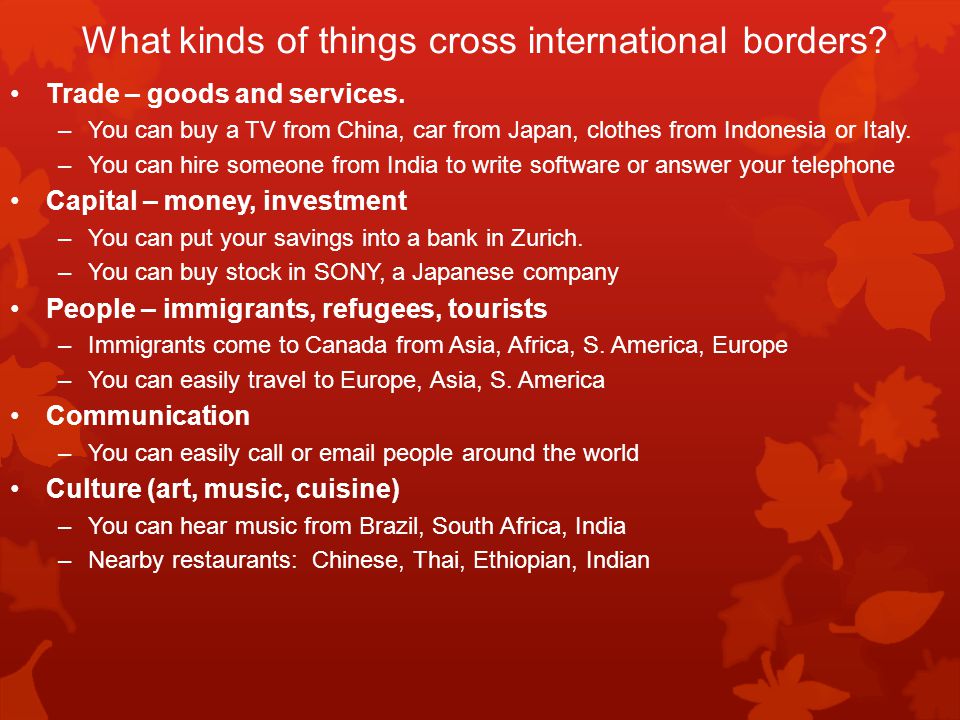 What kinds of things cross international borders?

• Trade – goods and services.
– You can buy a TV from China, car from Japan, clothes from Indonesia or Italy.
– You can hire someone from India to write software or answer your telephone
• Capital – money, investment
– You can put your savings into a bank in Zurich.
– You can buy stock in SONY, a Japanese company
• People – immigrants, refugees, tourists
– Immigrants come to Canada from Asia, Africa, S. America, Europe
– You can easily travel to Europe, Asia, S. America
• Communication
– You can easily call or email people around the world
• Culture (art, music, cuisine)
– You can hear music from Brazil, South Africa, India
– Nearby restaurants: Chinese, Thai, Ethiopian, Indian